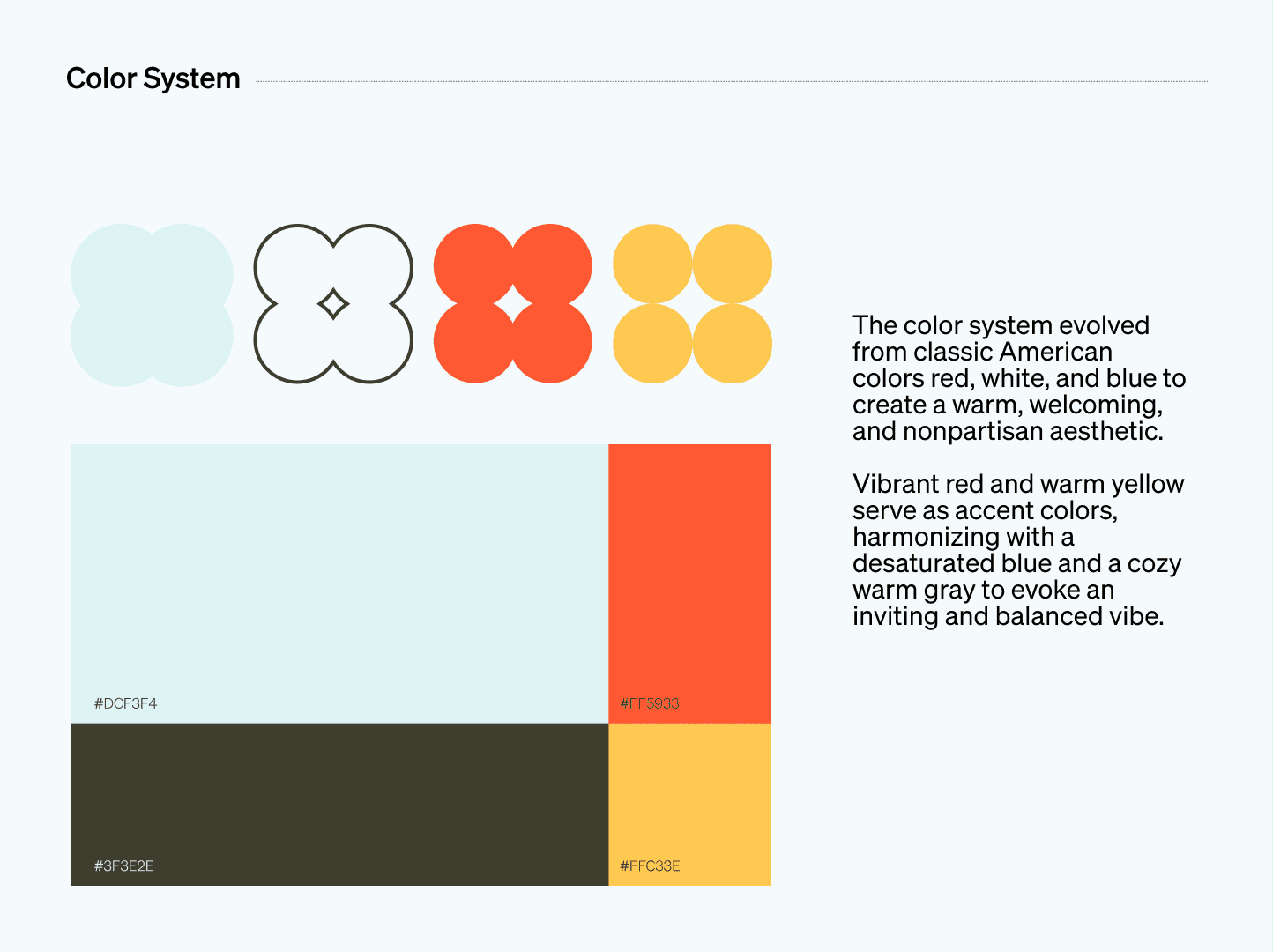 Color System

#DCF3F4

#FF5933

#3F3E2E

#FFC33E

The color system evolved from classic American colors red, white, and blue to create a warm, welcoming, and nonpartisan aesthetic.

Vibrant red and warm yellow serve as accent colors, harmonizing with a desaturated blue and a cozy warm gray to evoke an inviting and balanced vibe.